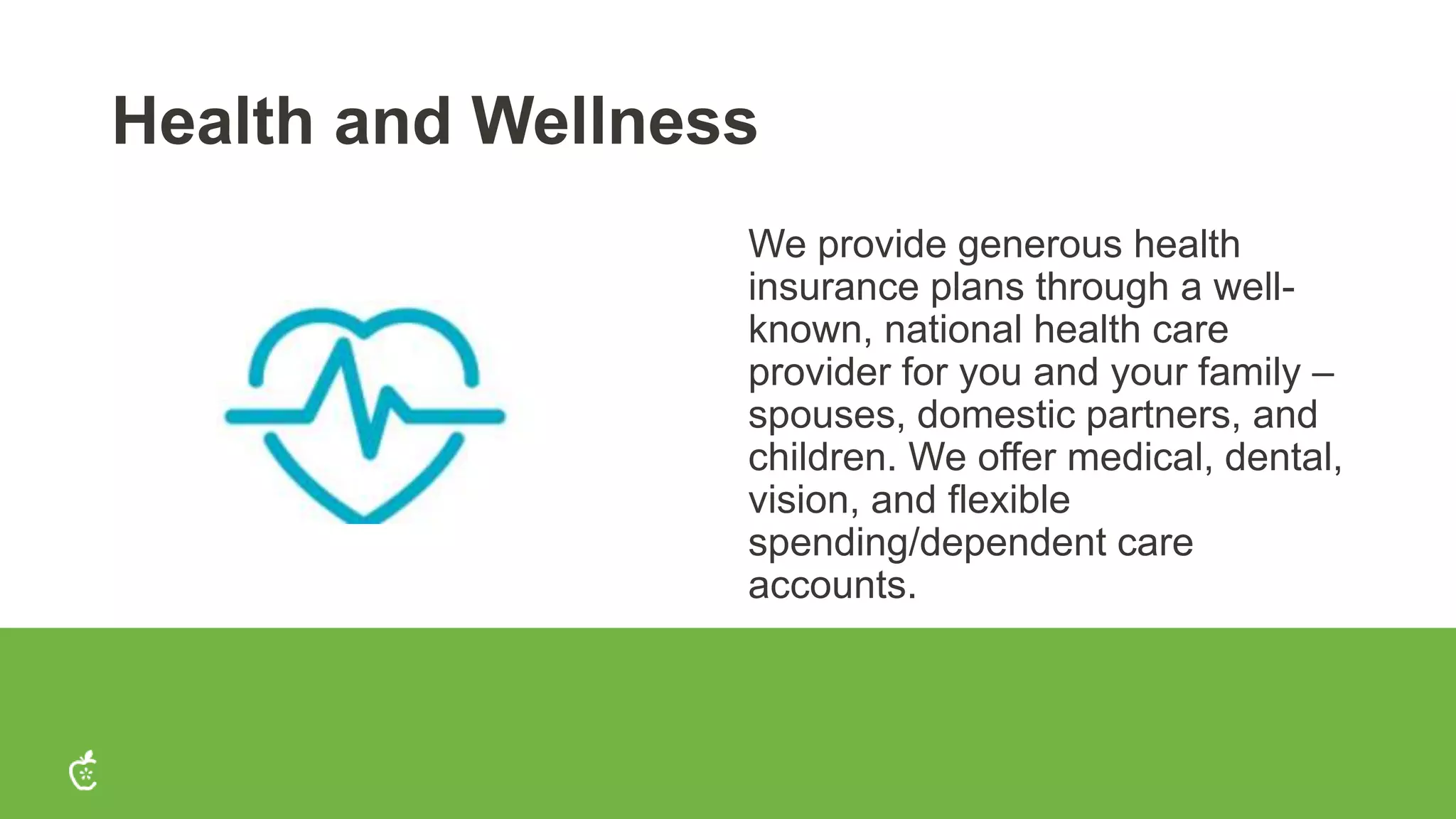 Health and Wellness

We provide generous health insurance plans through a well-known, national health care provider for you and your family – spouses, domestic partners, and children. We offer medical, dental, vision, and flexible spending/dependent care accounts.